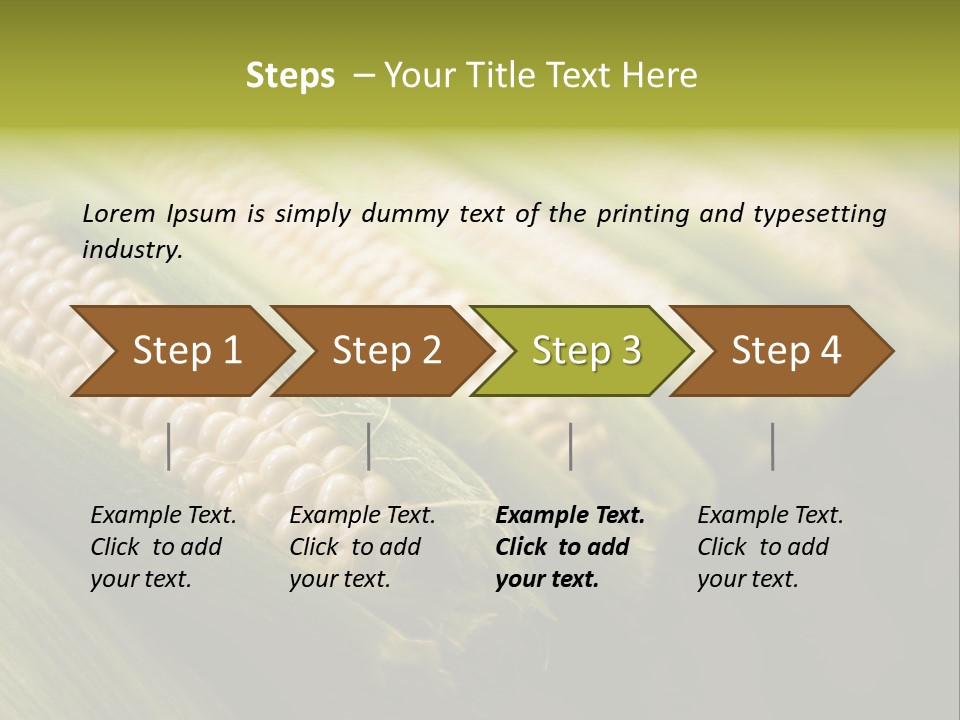 Steps – Your Title Text Here

Lorem Ipsum is simply dummy text of the printing and typesetting industry.

Step 1

Step 2

Step 3

Step 4

Example Text. Click to add your text.

Example Text. Click to add your text.

Example Text. Click to add your text.

Example Text. Click to add your text.